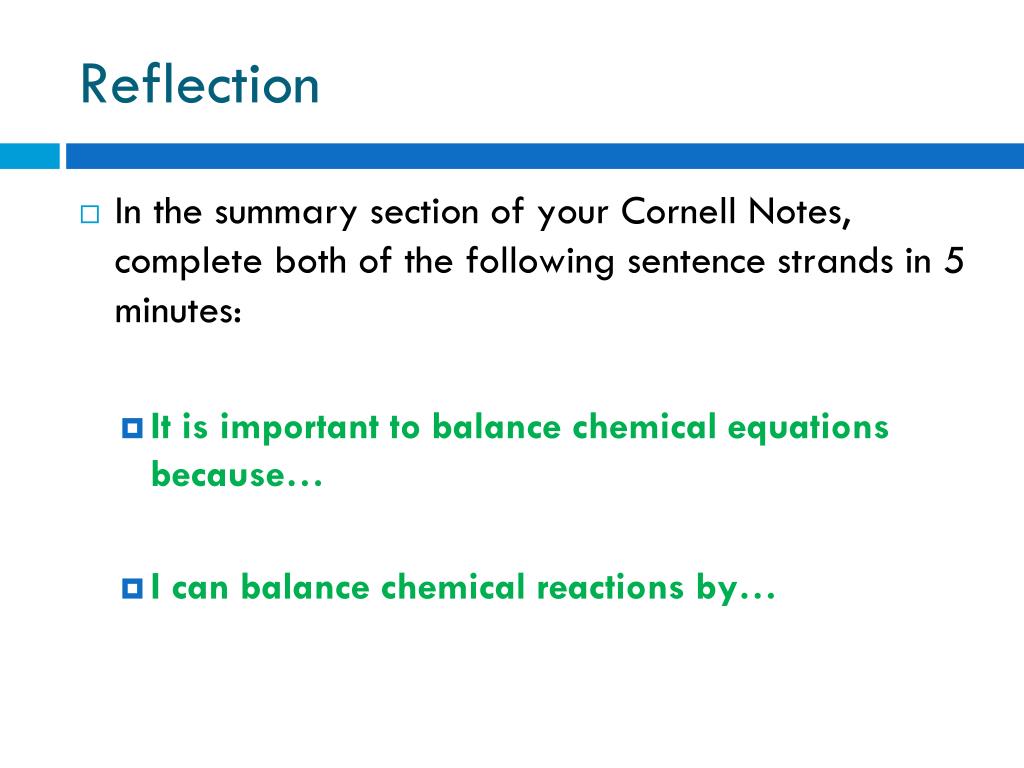 Reflection

In the summary section of your Cornell Notes, complete both of the following sentence strands in 5 minutes:

It is important to balance chemical equations because…

I can balance chemical reactions by…